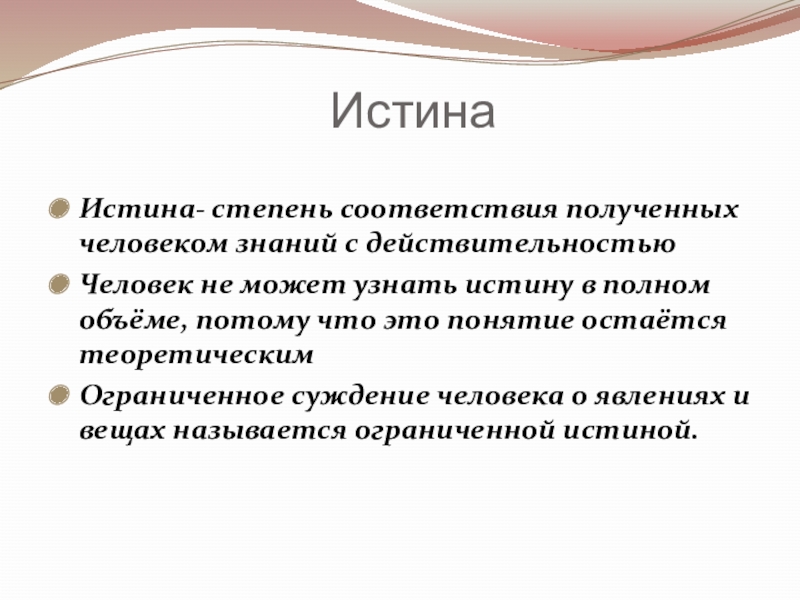 Истина

Истина- степень соответствия полученных человеком знаний с действительностью

Человек не может узнать истину в полном объёме, потому что это понятие остаётся теоретическим

Ограниченное суждение человека о явлениях и вещах называется ограниченной истиной.